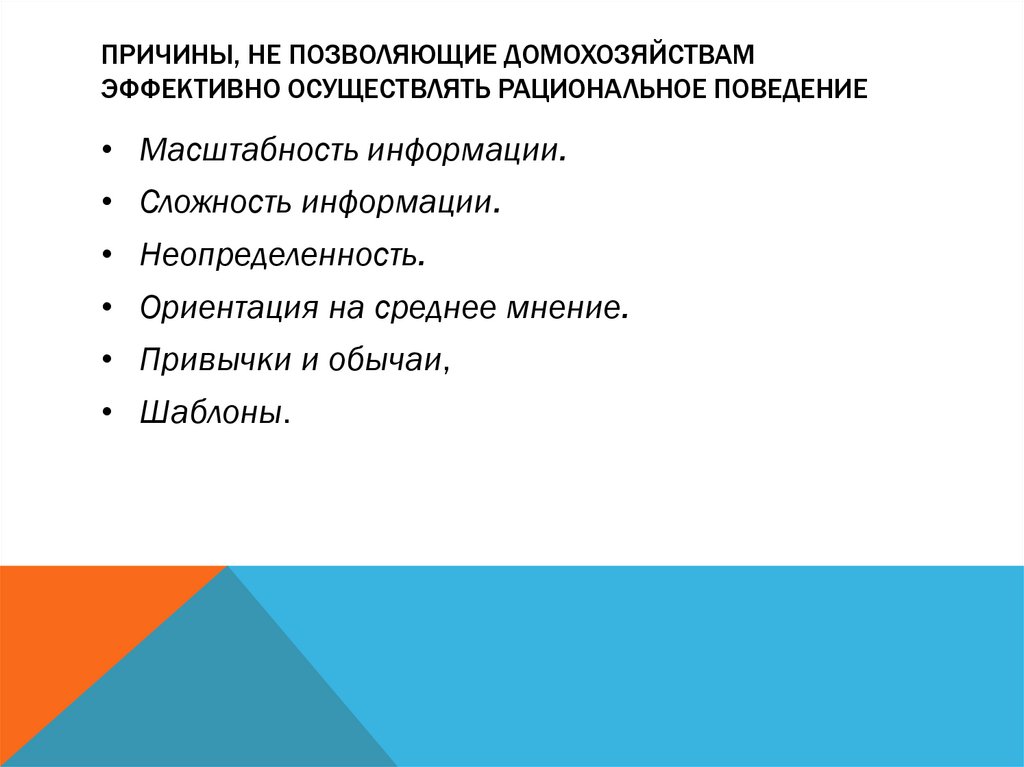 ПРИЧИНЫ, НЕ ПОЗВОЛЯЮЩИЕ ДОМОХОЗЯЙСТВАМ ЭФФЕКТИВНО ОСУЩЕСТВЛЯТЬ РАЦИОНАЛЬНОЕ ПОВЕДЕНИЕ

• Масштабность информации.
• Сложность информации.
• Неопределенность.
• Ориентация на среднее мнение.
• Привычки и обычаи,
• Шаблоны.